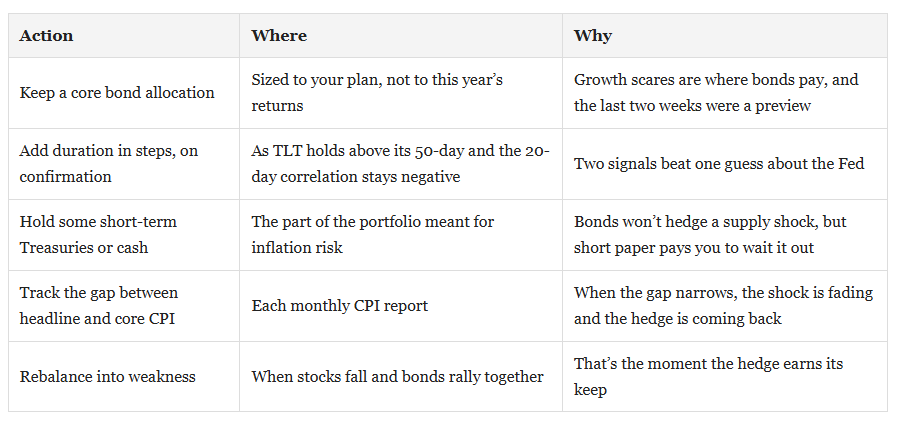 | Action | Where | Why |
|---|---|---|
| Keep a core bond allocation | Sized to your plan, not to this year's returns | Growth scares are where bonds pay, and the last two weeks were a preview |
| Add duration in steps, on confirmation | As TLT holds above its 50-day and the 20-day correlation stays negative | Two signals beat one guess about the Fed |
| Hold some short-term Treasuries or cash | The part of the portfolio meant for inflation risk | Bonds won't hedge a supply shock, but short paper pays you to wait it out |
| Track the gap between headline and core CPI | Each monthly CPI report | When the gap narrows, the shock is fading and the hedge is coming back |
| Rebalance into weakness | When stocks fall and bonds rally together | That's the moment the hedge earns its keep |